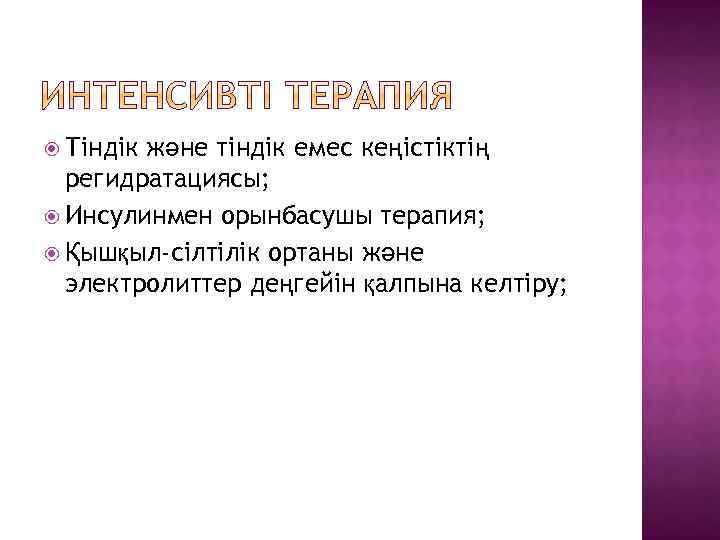 ИНТЕНСИВТІ ТЕРАПИЯ

Тіндік және тіндік емес кеңістіктің регидратациясы;

Инсулинмен орынбасушы терапия;

Қышқыл-сілтілік ортаны және электролиттер деңгейін қалпына келтіру;